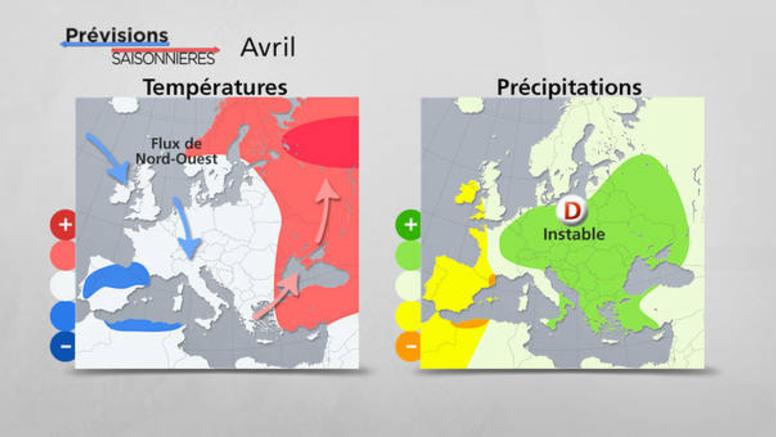 Prévisions SAISONNIERES Avril

Températures

Flux de Nord-Ouest

+

−

Précipitations

D

Instable

+

−